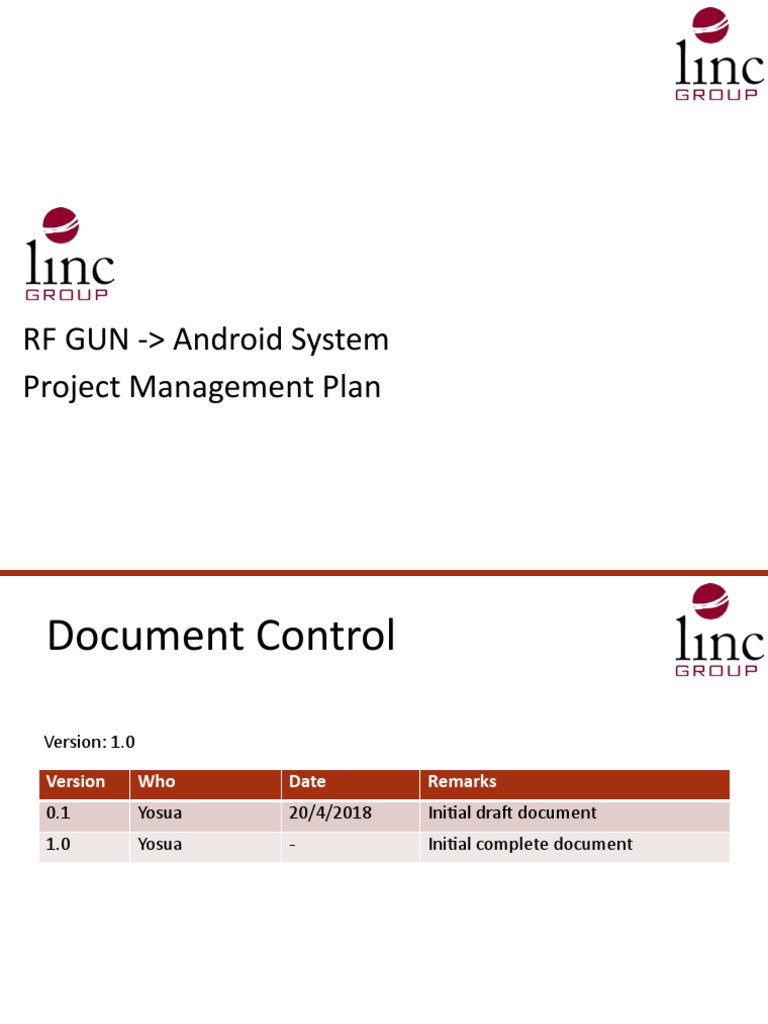 linc
GROUP

linc
GROUP

RF GUN -> Android System
Project Management Plan

Document Control

linc
GROUP

Version: 1.0

| Version | Who | Date | Remarks |
|---|---|---|---|
| 0.1 | Yosua | 20/4/2018 | Initial draft document |
| 1.0 | Yosua | - | Initial complete document |